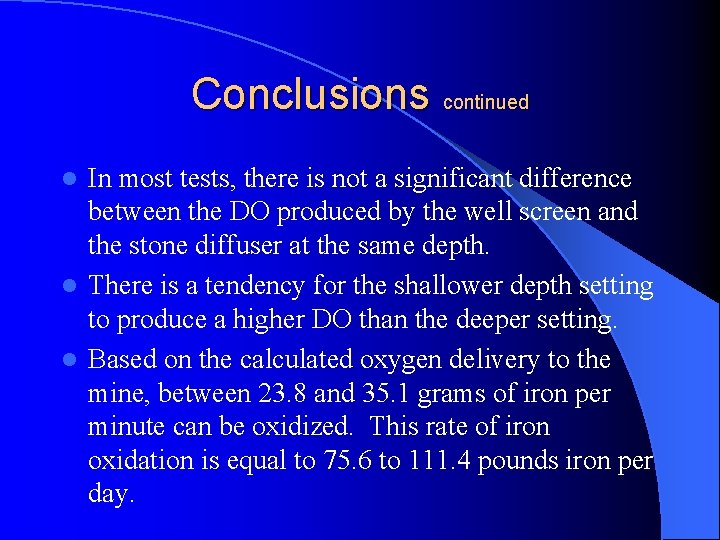 Conclusions continued

- In most tests, there is not a significant difference between the DO produced by the well screen and the stone diffuser at the same depth.
- There is a tendency for the shallower depth setting to produce a higher DO than the deeper setting.
- Based on the calculated oxygen delivery to the mine, between 23.8 and 35.1 grams of iron per minute can be oxidized. This rate of iron oxidation is equal to 75.6 to 111.4 pounds iron per day.